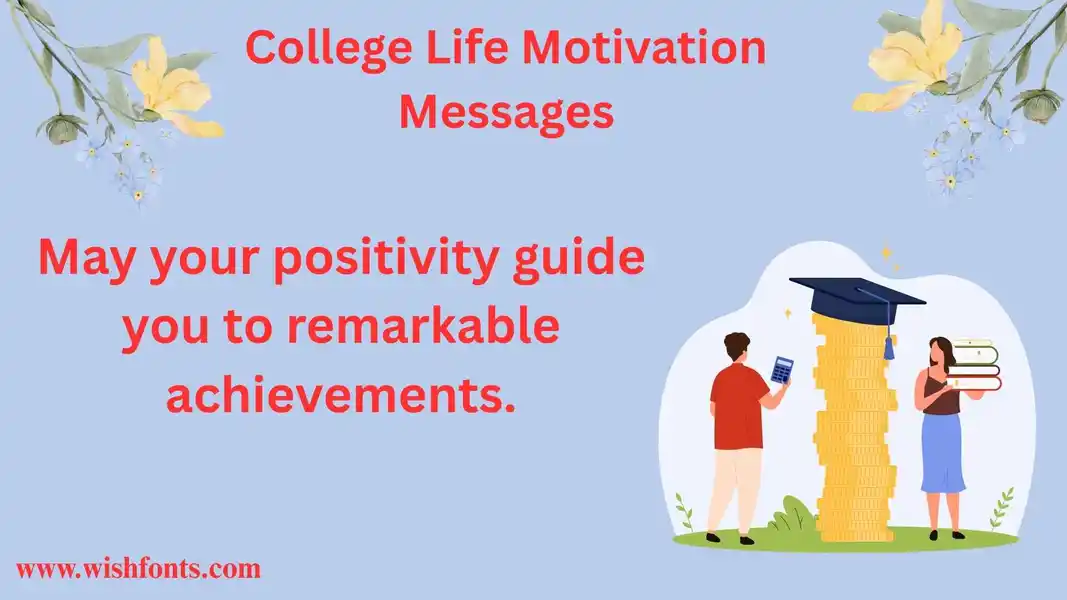 College Life Motivation Messages

May your positivity guide you to remarkable achievements.

www.wishfonts.com